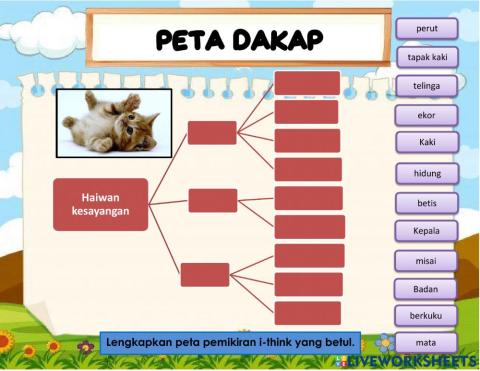 PETA DAKAP

Haiwan kesayangan

perut

tapak kaki

telinga

ekor

Kaki

hidung

betis

Kepala

misai

Badan

berkuku

mata

Lengkapkan peta pemikiran i-think yang betul.

LIVEWORKSHEETS